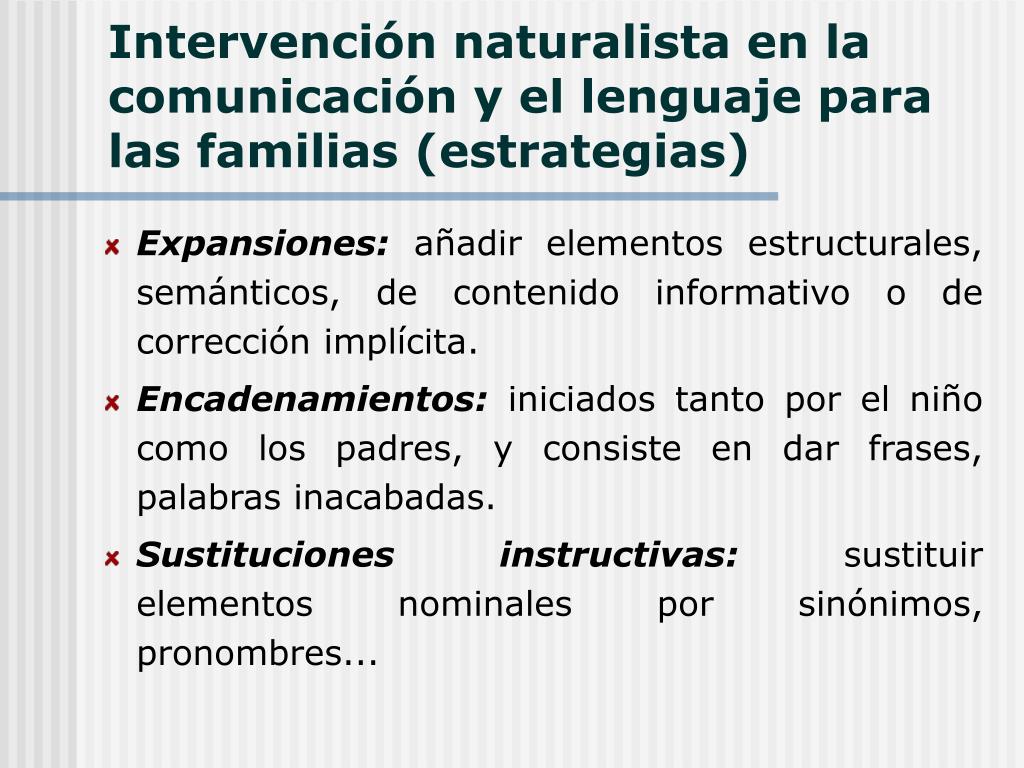 Intervención naturalista en la comunicación y el lenguaje para las familias (estrategias)

Expansiones: añadir elementos estructurales, semánticos, de contenido informativo o de corrección implícita.

Encadenamientos: iniciados tanto por el niño como los padres, y consiste en dar frases, palabras inacabadas.

Sustituciones instructivas: sustituir elementos nominales por sinónimos, pronombres...